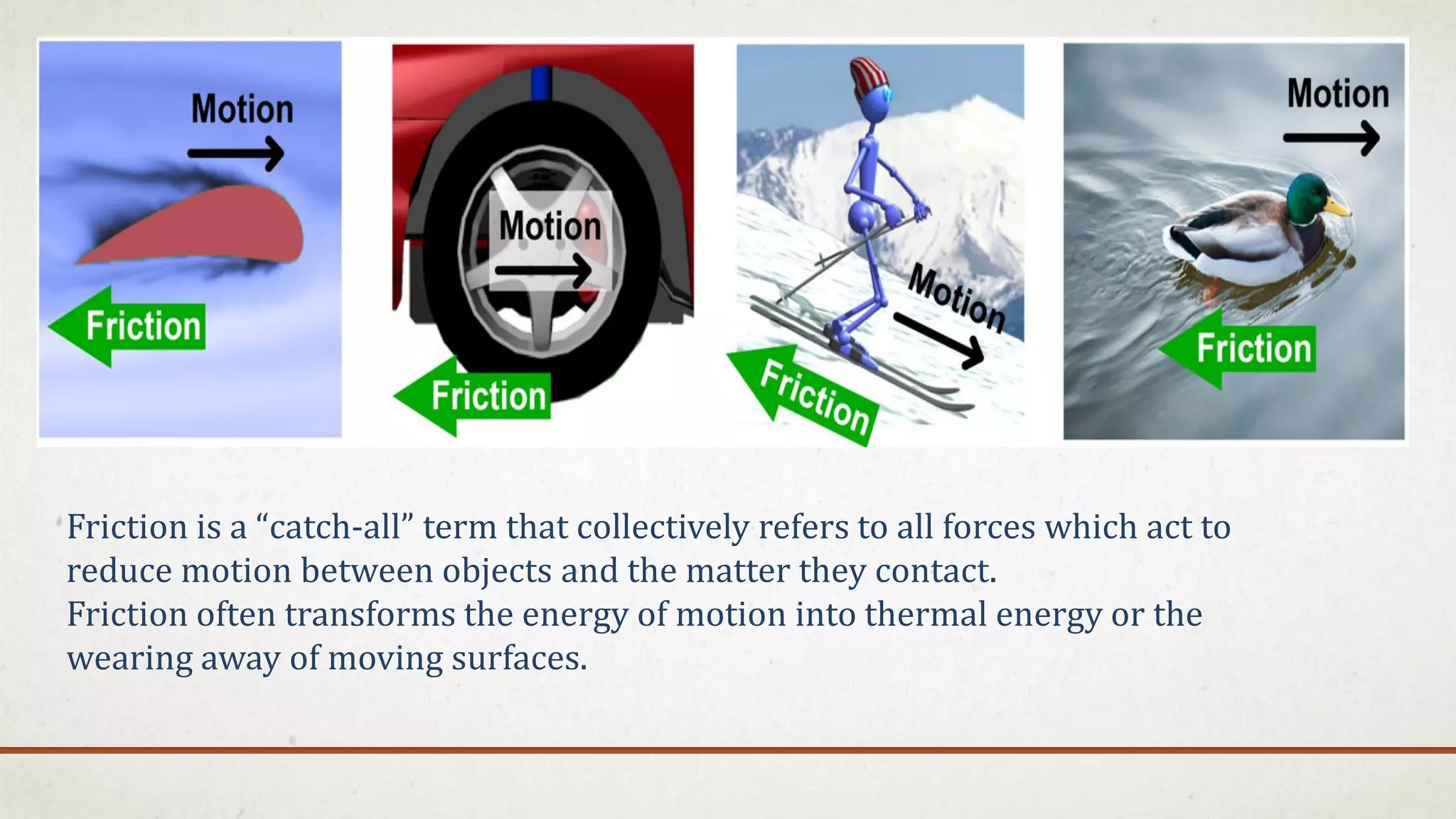 Motion

Friction

Motion

Friction

Motion

Friction

Motion

Friction

Friction is a “catch-all” term that collectively refers to all forces which act to reduce motion between objects and the matter they contact.
Friction often transforms the energy of motion into thermal energy or the wearing away of moving surfaces.